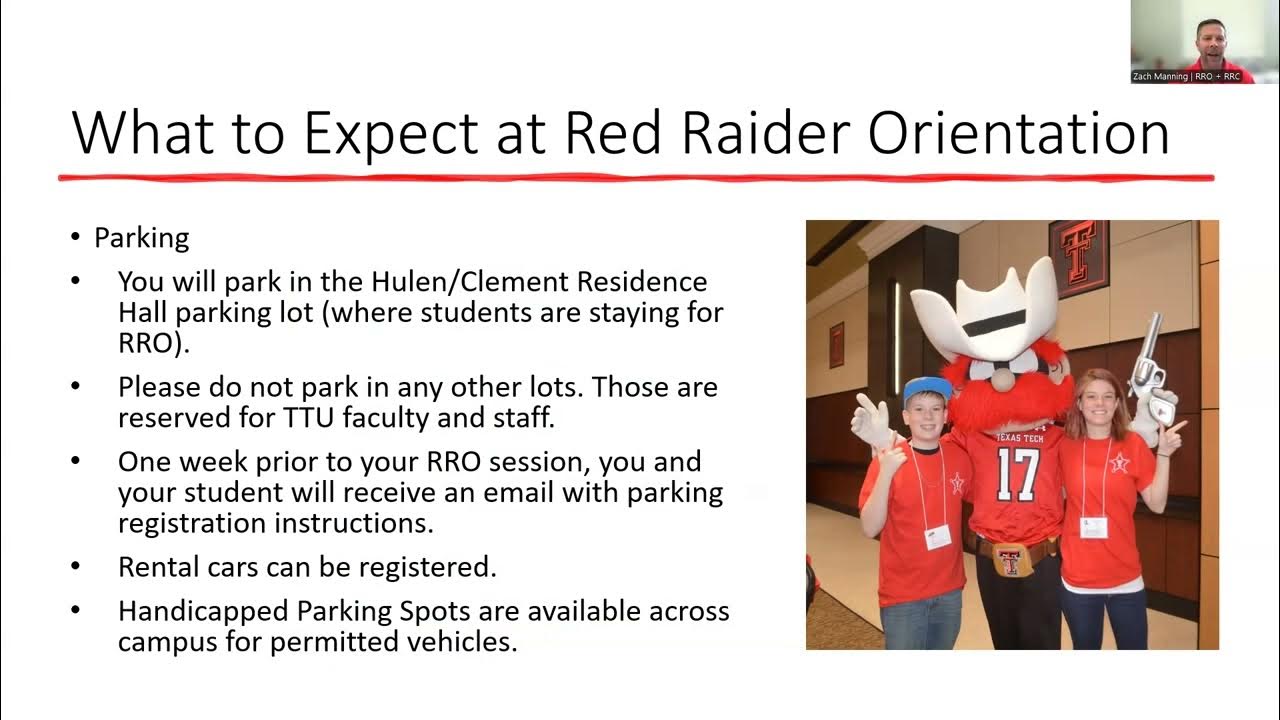 Zach Manning | RRO + RRC

What to Expect at Red Raider Orientation

• Parking
• You will park in the Hulen/Clement Residence Hall parking lot (where students are staying for RRO).
• Please do not park in any other lots. Those are reserved for TTU faculty and staff.
• One week prior to your RRO session, you and your student will receive an email with parking registration instructions.
• Rental cars can be registered.
• Handicapped Parking Spots are available across campus for permitted vehicles.

TEXAS TECH
17